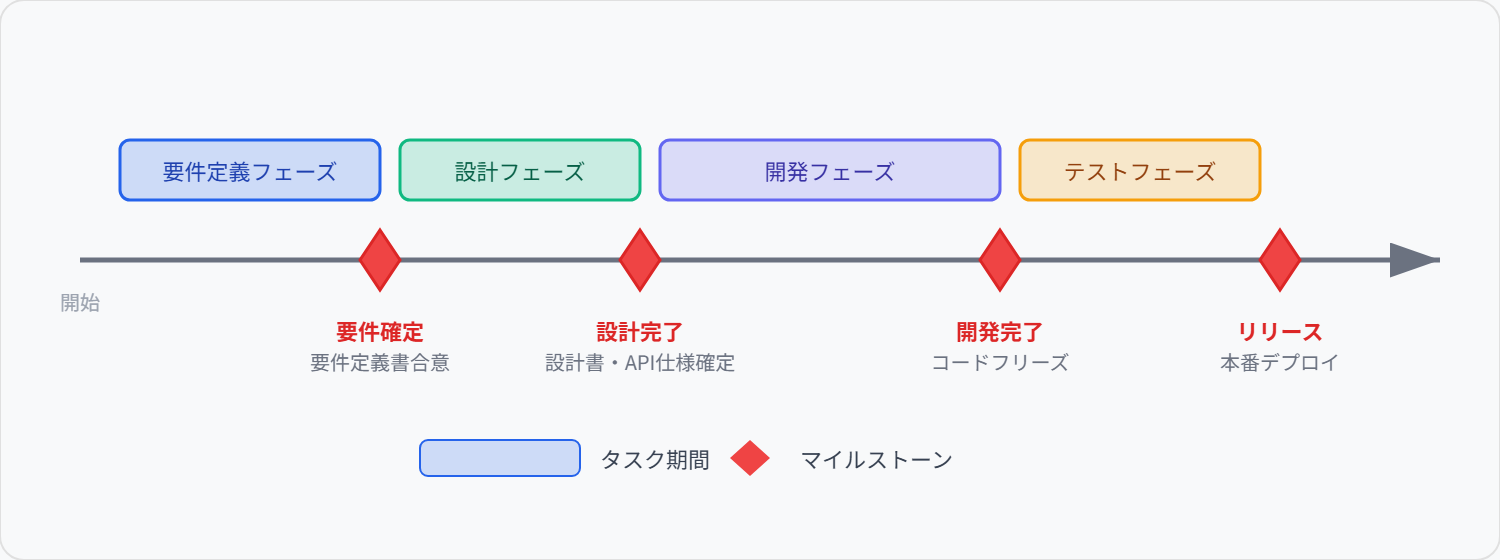 要件定義フェーズ
設計フェーズ
開発フェーズ
テストフェーズ

開始

要件確定
要件定義書合意

設計完了
設計書・API仕様確定

開発完了
コードフリーズ

リリース
本番デプロイ

タスク期間
マイルストーン